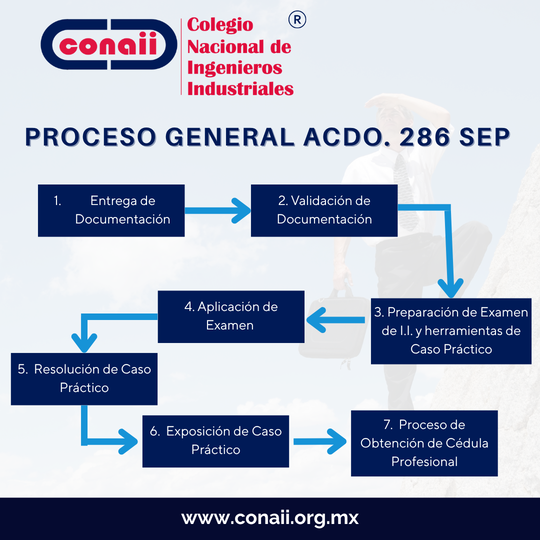 conaii

Colegio Nacional de Ingenieros Industriales ®

PROCESO GENERAL ACDO. 286 SEP

1. Entrega de Documentación

2. Validación de Documentación

3. Preparación de Examen de I.I. y herramientas de Caso Práctico

4. Aplicación de Examen

5. Resolución de Caso Práctico

6. Exposición de Caso Práctico

7. Proceso de Obtención de Cédula Profesional

www.conaii.org.mx